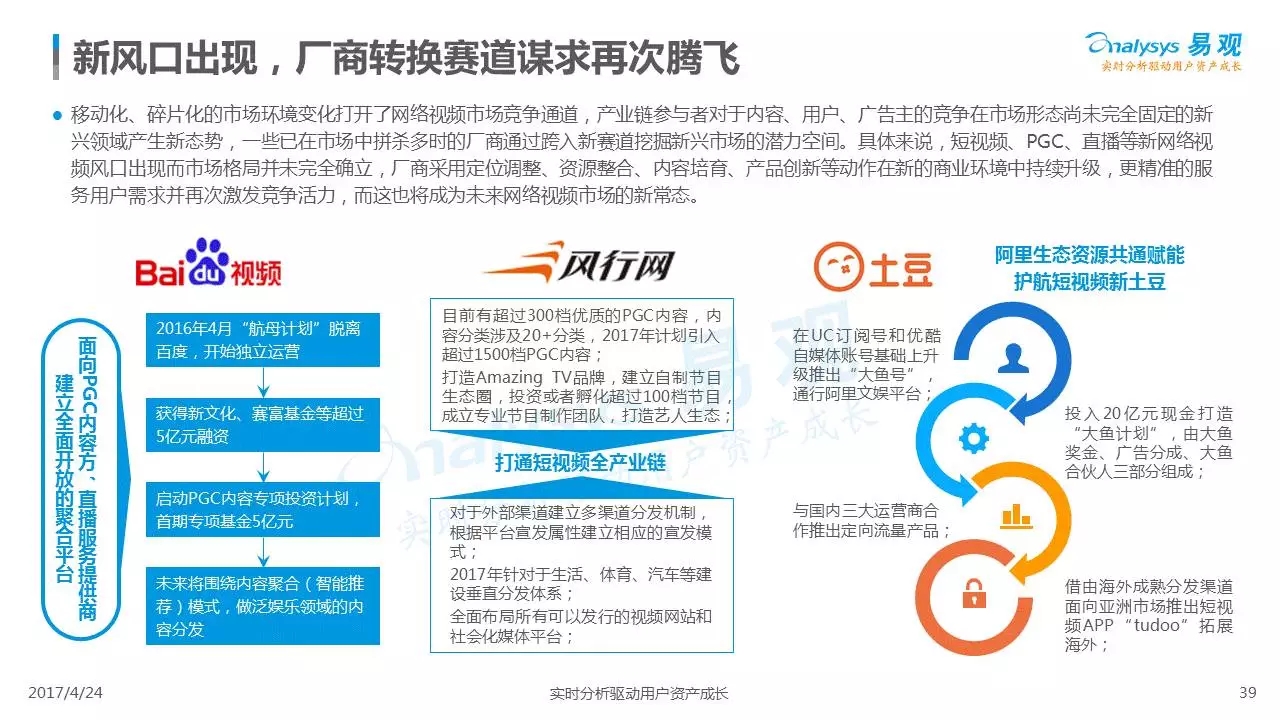 新风口出现，厂商转换赛道谋求再次腾飞

Analysys 易观
实时分析驱动用户资产成长

● 移动化、碎片化的市场环境变化打开了网络视频市场竞争通道，产业链参与者对于内容、用户、广告主的竞争在市场形态尚未完全固定的新兴领域产生新态势，一些已在市场中拼杀多时的厂商通过跨入新赛道挖掘新兴市场的潜力空间。具体来说，短视频、PGC、直播等新网络视频风口出现而市场格局并未完全确立，厂商采用定位调整、资源整合、内容培育、产品创新等动作在新的商业环境中持续升级，更精准的服务用户需求并再次激发竞争活力，而这也将成为未来网络视频市场的新常态。

Baidu视频

面向PGC内容方、直播服务提供商建立全面开放的聚合平台

2016年4月“航母计划”脱离百度，开始独立运营

获得新文化、赛富基金等超过5亿元融资

启动PGC内容专项投资计划，首期专项基金5亿元

未来将围绕内容聚合（智能推荐）模式，做泛娱乐领域的内容分发

风行网

目前有超过300档优质的PGC内容，内容分类涉及20+分类，2017年计划引入超过1500档PGC内容；
打造Amazing TV品牌，建立自制节目生态圈，投资或者孵化超过100档节目，成立专业节目制作团队，打造艺人生态；

打通短视频全产业链

对于外部渠道建立多渠道分发机制，根据平台宣发属性建立相应的宣发模式；
2017年针对于生活、体育、汽车等建设垂直分发体系；
全面布局所有可以发行的视频网站和社会化媒体平台；

土豆

阿里生态资源共通赋能
护航短视频新土豆

在UC订阅号和优酷自媒体账号基础上升级推出“大鱼号”，通行阿里文娱平台；

投入20亿元现金打造“大鱼计划”，由大鱼奖金、广告分成、大鱼合伙人三部分组成；

与国内三大运营商合作推出定向流量产品；

借由海外成熟分发渠道面向亚洲市场推出短视频APP “tudoo”拓展海外；

2017/4/24
实时分析驱动用户资产成长
39